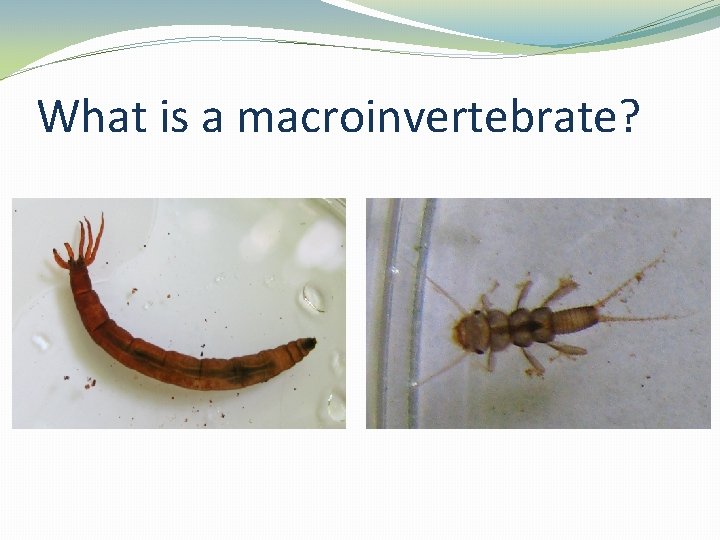 What is a macroinvertebrate?